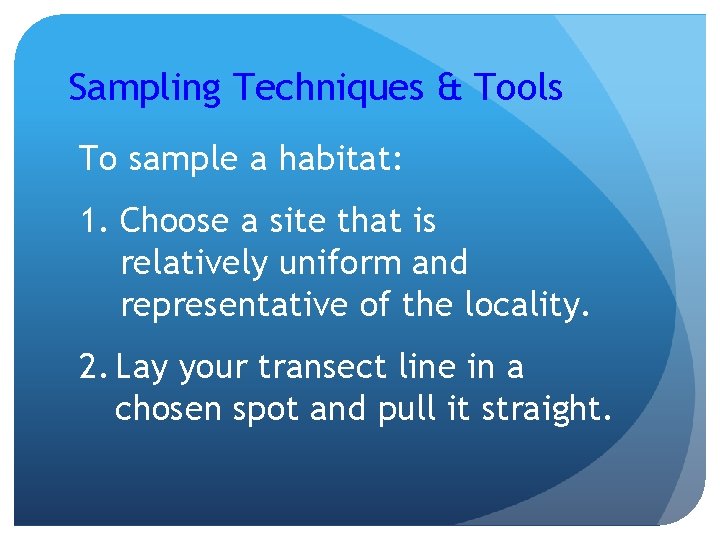 Sampling Techniques & Tools

To sample a habitat:

1. Choose a site that is relatively uniform and representative of the locality.

2. Lay your transect line in a chosen spot and pull it straight.